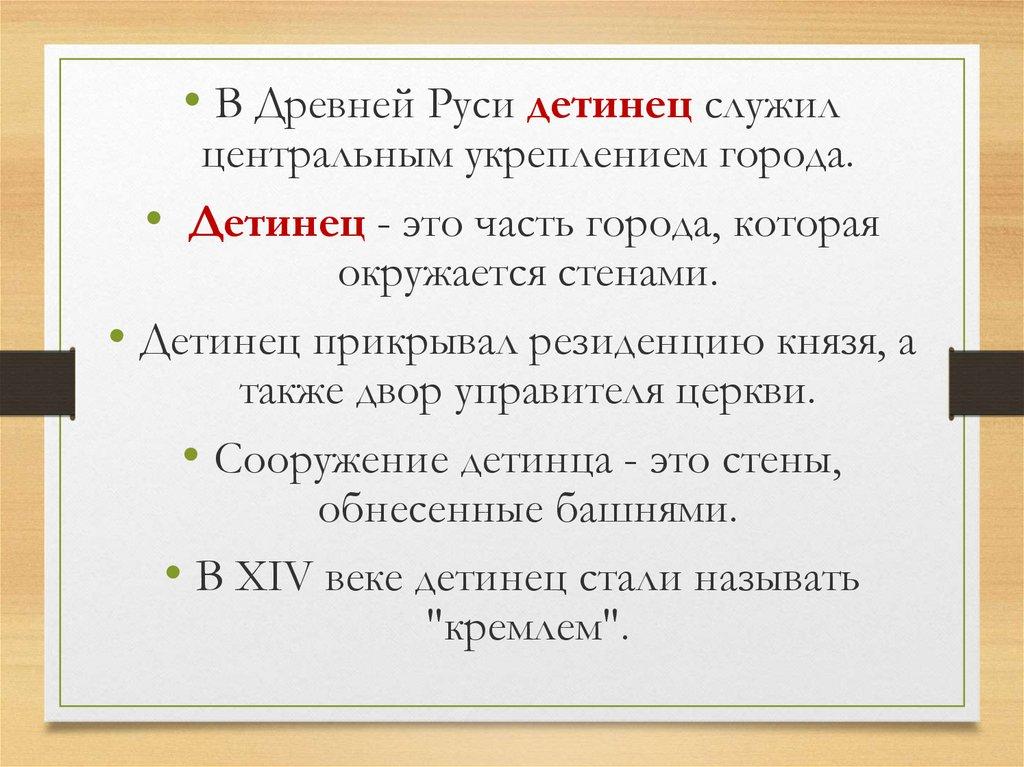 • В Древней Руси детинец служил центральным укреплением города.

• Детинец - это часть города, которая окружается стенами.

• Детинец прикрывал резиденцию князя, а также двор управителя церкви.

• Сооружение детинца - это стены, обнесенные башнями.

• В XIV веке детинец стали называть "кремлем".